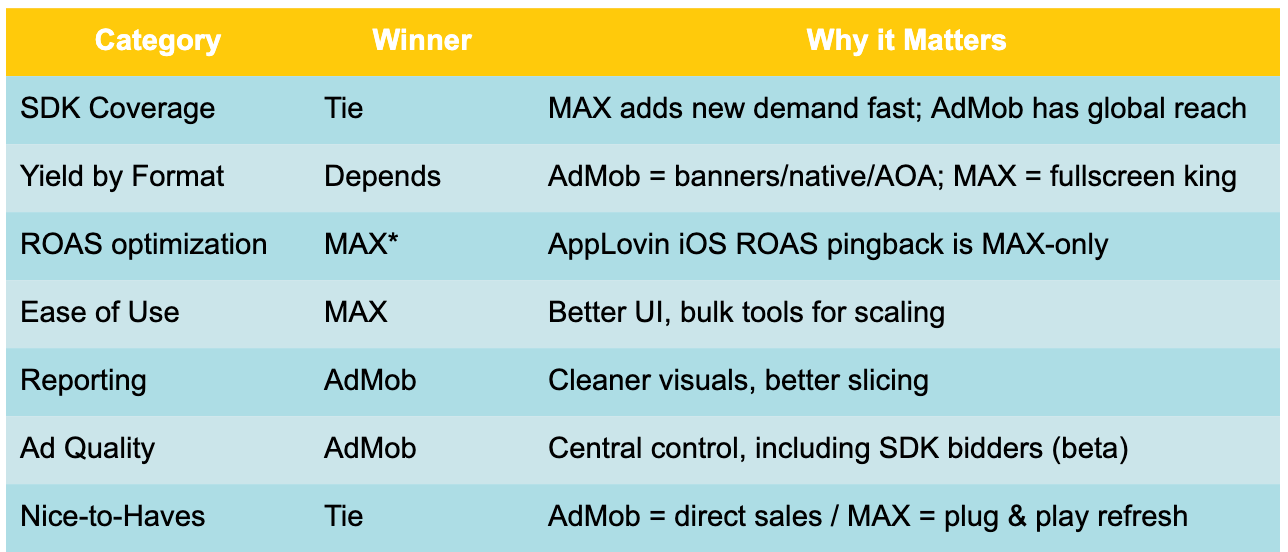 | Category | Winner | Why it Matters |
|---|---|---|
| SDK Coverage | Tie | MAX adds new demand fast; AdMob has global reach |
| Yield by Format | Depends | AdMob = banners/native/AOA; MAX = fullscreen king |
| ROAS optimization | MAX* | AppLovin iOS ROAS pingback is MAX-only |
| Ease of Use | MAX | Better UI, bulk tools for scaling |
| Reporting | AdMob | Cleaner visuals, better slicing |
| Ad Quality | AdMob | Central control, including SDK bidders (beta) |
| Nice-to-Haves | Tie | AdMob = direct sales / MAX = plug & play refresh |